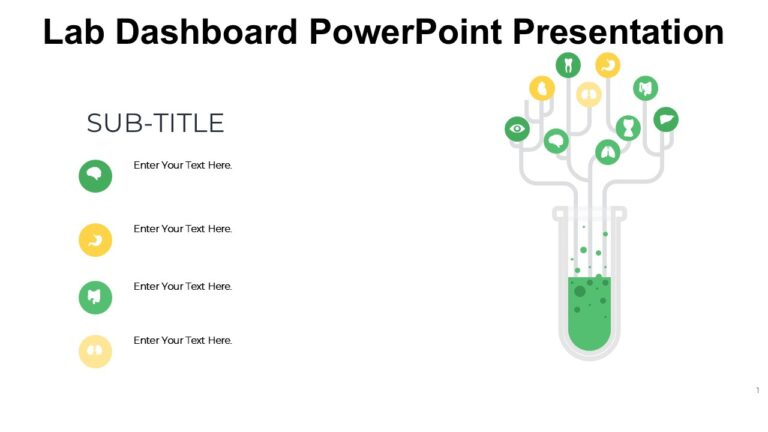 Lab Dashboard PowerPoint Presentation

SUB-TITLE

Enter Your Text Here.

Enter Your Text Here.

Enter Your Text Here.

Enter Your Text Here.

1